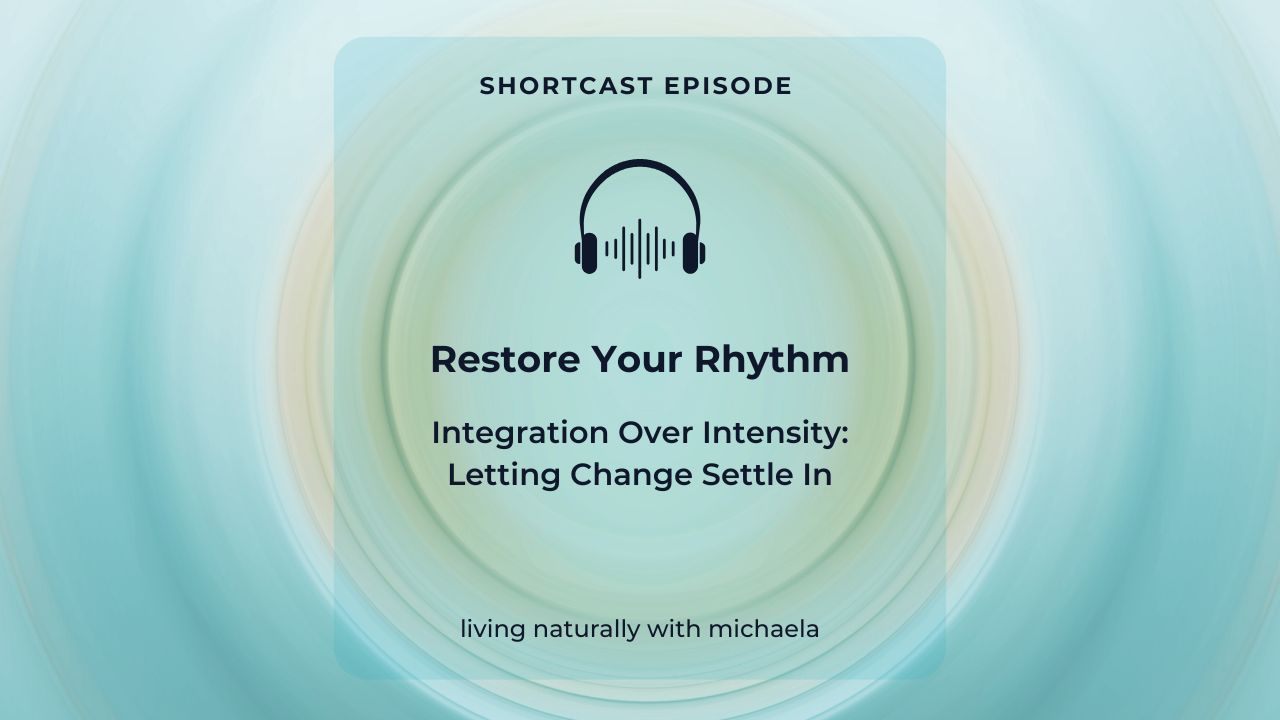 SHORTCAST EPISODE

Restore Your Rhythm

Integration Over Intensity: Letting Change Settle In

living naturally with michaela